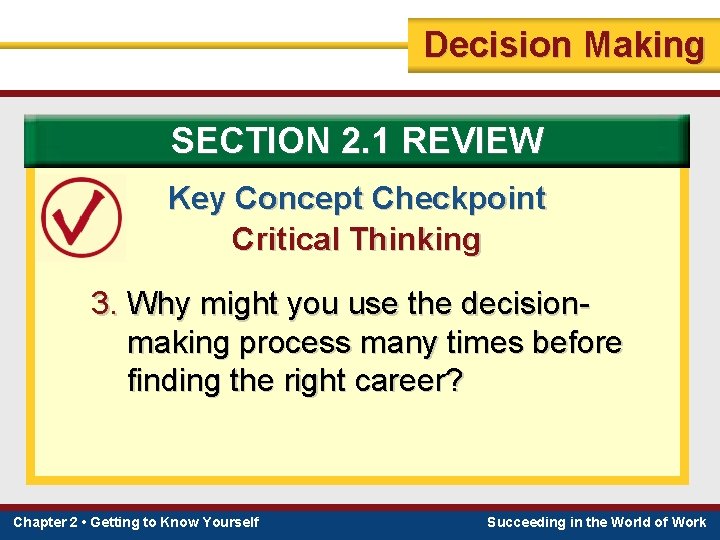 Decision Making

SECTION 2.1 REVIEW

Key Concept Checkpoint
Critical Thinking

3. Why might you use the decision-making process many times before finding the right career?

Chapter 2 • Getting to Know Yourself

Succeeding in the World of Work